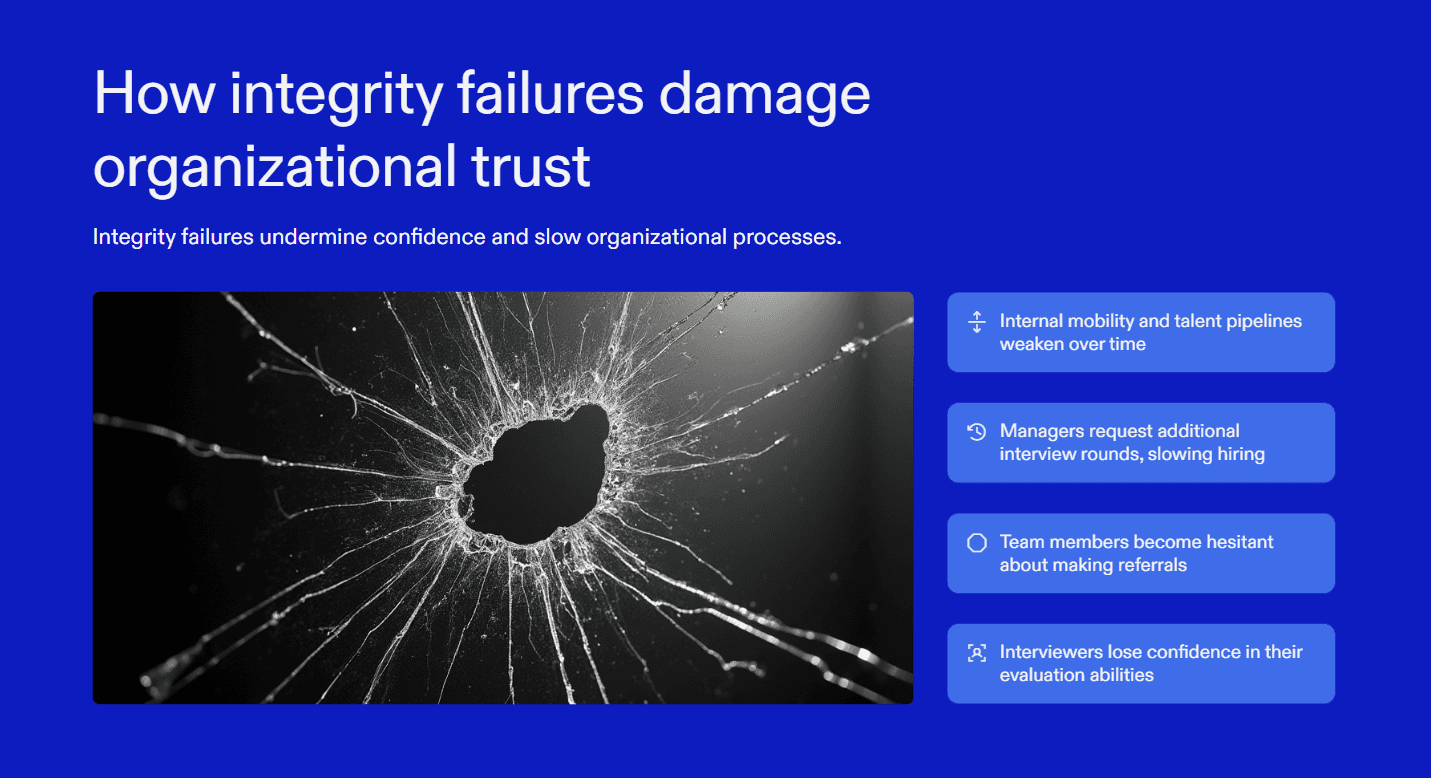 How integrity failures damage organizational trust

Integrity failures undermine confidence and slow organizational processes.

Internal mobility and talent pipelines weaken over time

Managers request additional interview rounds, slowing hiring

Team members become hesitant about making referrals

Interviewers lose confidence in their evaluation abilities